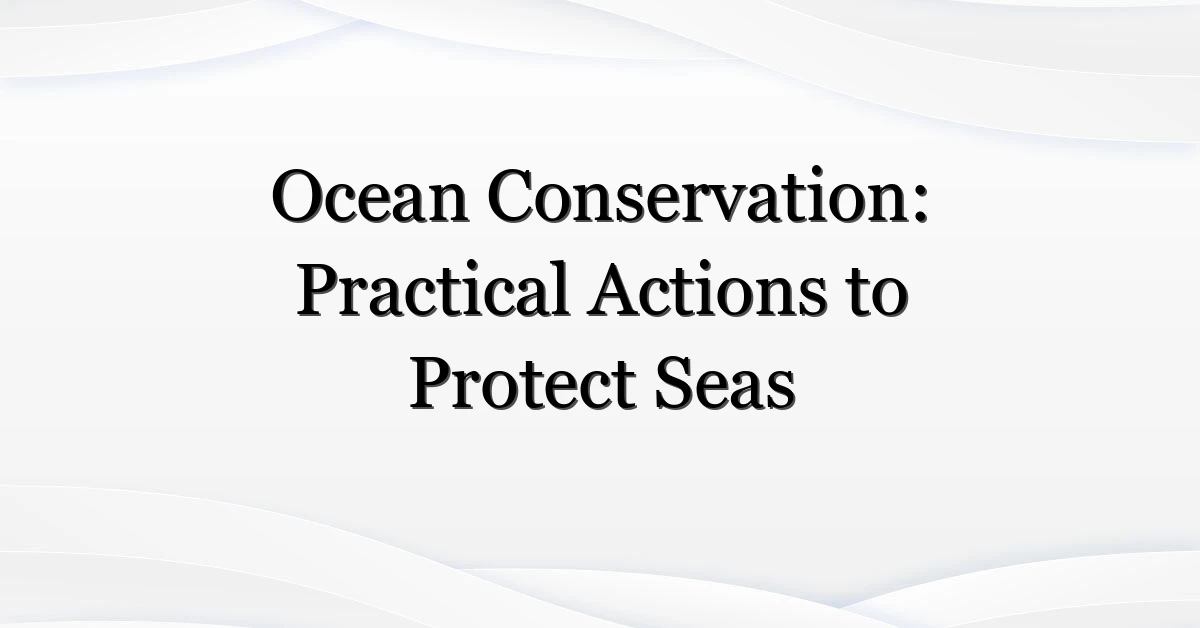 Ocean Conservation: Practical Actions to Protect Seas